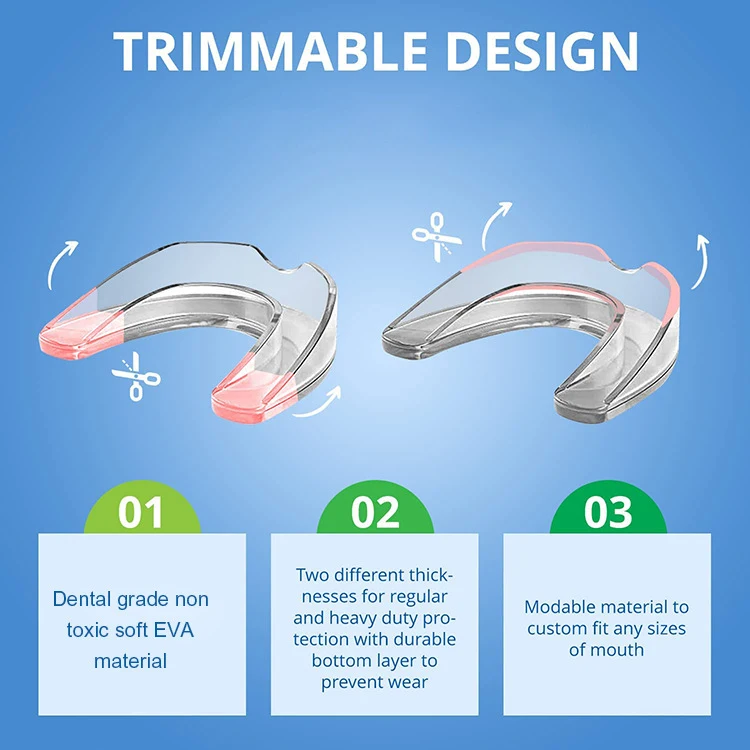 TRIMMABLE DESIGN

01

Dental grade non toxic soft EVA material

02

Two different thicknesses for regular and heavy duty protection with durable bottom layer to prevent wear

03

Modable material to custom fit any sizes of mouth